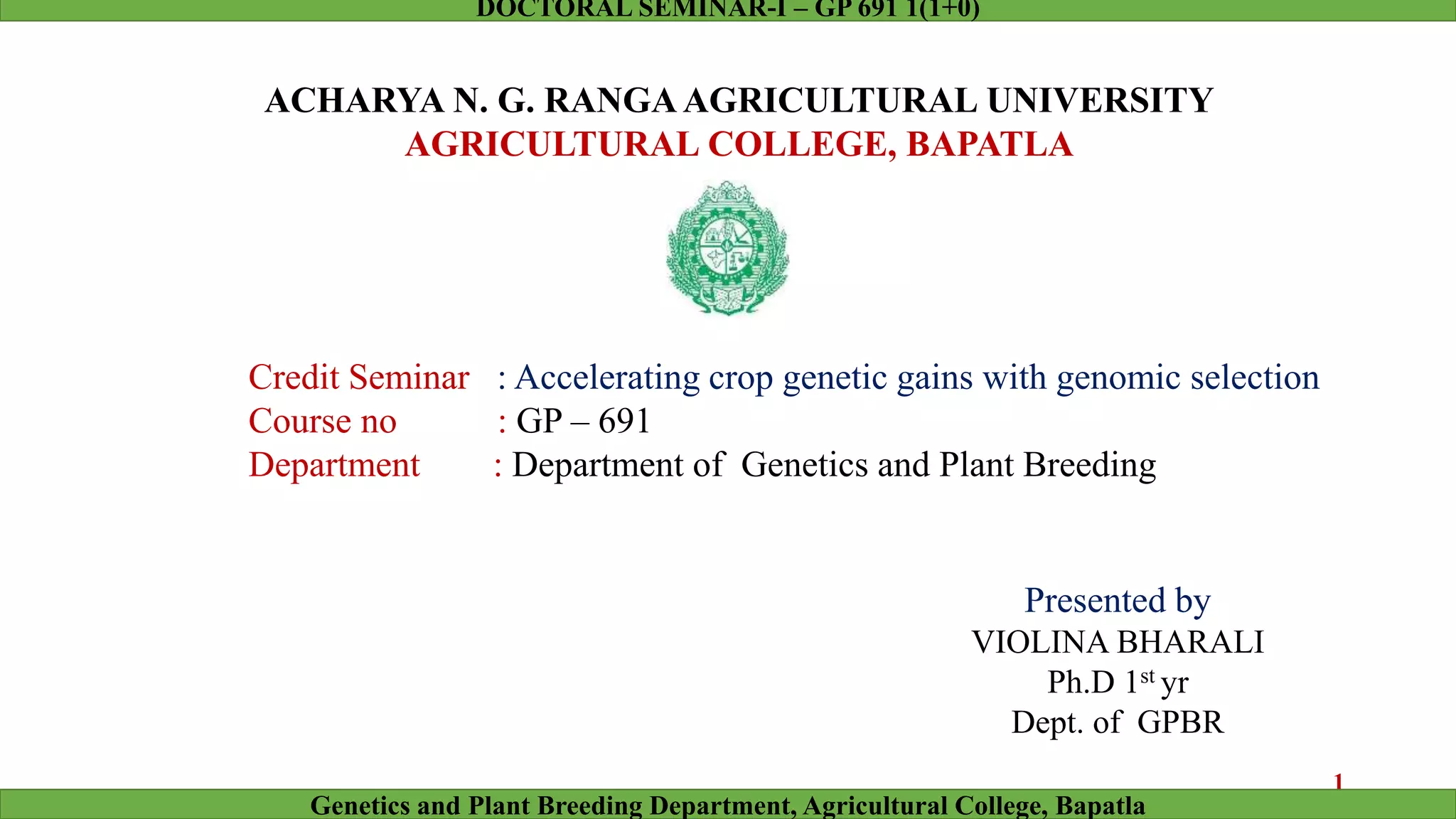 DOCTORAL SEMINAR-I – GP 691 1(1+0)

ACHARYA N. G. RANGA AGRICULTURAL UNIVERSITY
AGRICULTURAL COLLEGE, BAPATLA

Credit Seminar : Accelerating crop genetic gains with genomic selection
Course no : GP – 691
Department : Department of Genetics and Plant Breeding

Presented by
VIOLINA BHARALI
Ph.D 1$^{st}$ yr
Dept. of GPBR

1

Genetics and Plant Breeding Department, Agricultural College, Bapatla